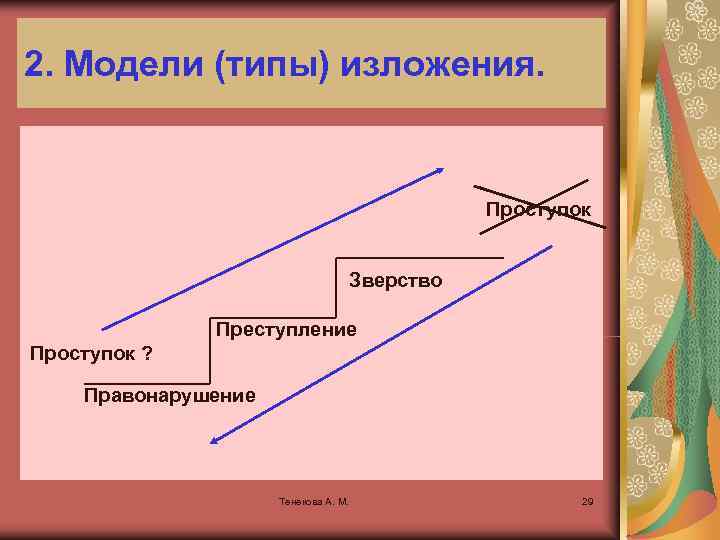 2. Модели (типы) изложения.

Проступок

Зверство

Преступление

Проступок ?

Правонарушение

Тенекова А. М.

29